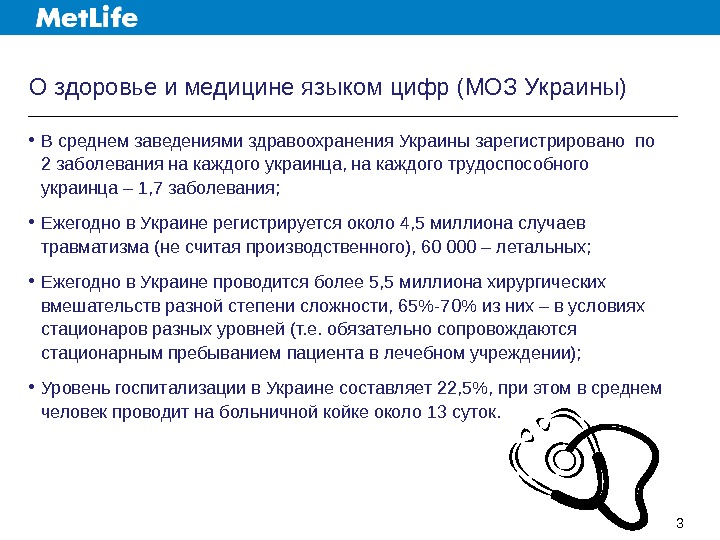 MetLife

О здоровье и медицине языком цифр (МОЗ Украины)

• В среднем заведениями здравоохранения Украины зарегистрировано по 2 заболевания на каждого украинца, на каждого трудоспособного украинца – 1,7 заболевания;

• Ежегодно в Украине регистрируется около 4,5 миллиона случаев травматизма (не считая производственного), 60 000 – летальных;

• Ежегодно в Украине проводится более 5,5 миллиона хирургических вмешательств разной степени сложности, 65%-70% из них – в условиях стационаров разных уровней (т.е. обязательно сопровождаются стационарным пребыванием пациента в лечебном учреждении);

• Уровень госпитализации в Украине составляет 22,5%, при этом в среднем человек проводит на больничной койке около 13 суток.

3